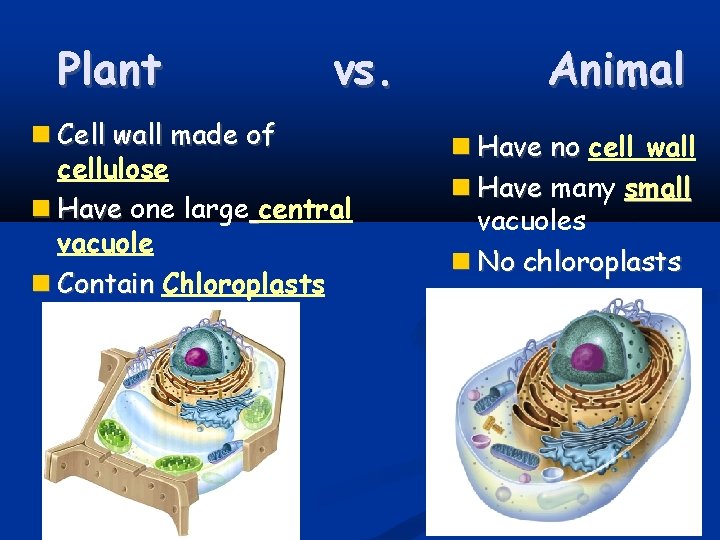 Plant vs. Animal

Cell wall made of cellulose

Have one large central vacuole

Contain Chloroplasts

Have no cell wall

Have many small vacuoles

No chloroplasts